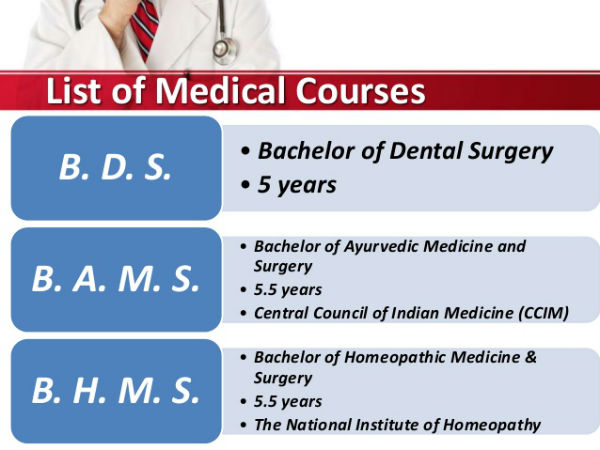 List of Medical Courses

B. D. S.

• Bachelor of Dental Surgery
• 5 years

B. A. M. S.

• Bachelor of Ayurvedic Medicine and Surgery
• 5.5 years
• Central Council of Indian Medicine (CCIM)

B. H. M. S.

• Bachelor of Homeopathic Medicine & Surgery
• 5.5 years
• The National Institute of Homeopathy